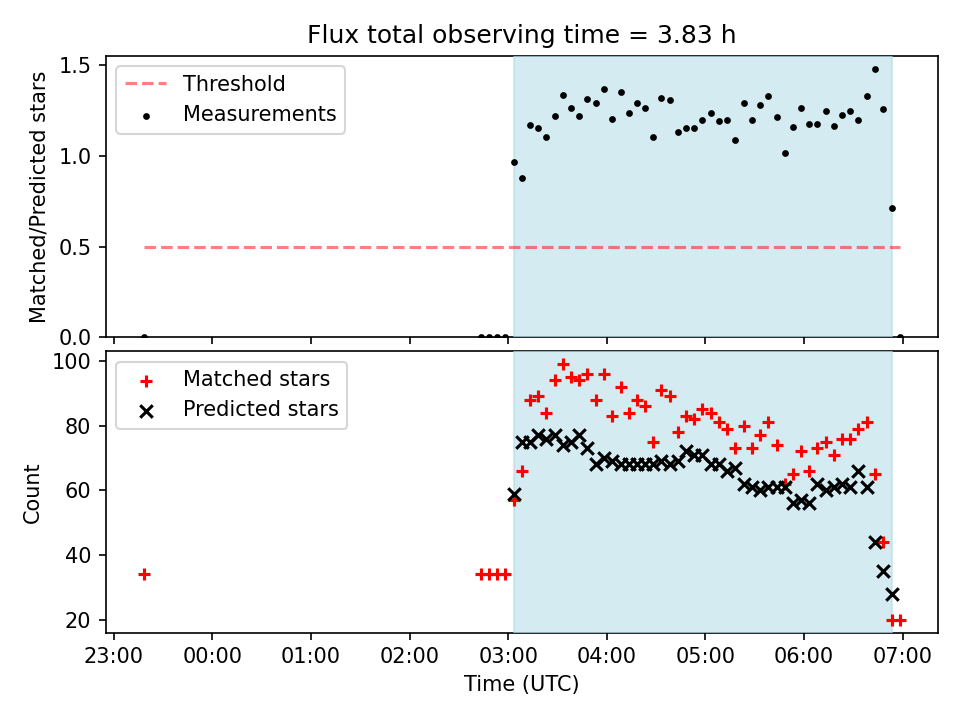 Flux total observing time = 3.83 h

Threshold
Measurements

Matched/Predicted stars

1.5
1.0
0.5
0.0

Matched stars
Predicted stars

Count

100
80
60
40
20

23:00 00:00 01:00 02:00 03:00 04:00 05:00 06:00 07:00

Time (UTC)